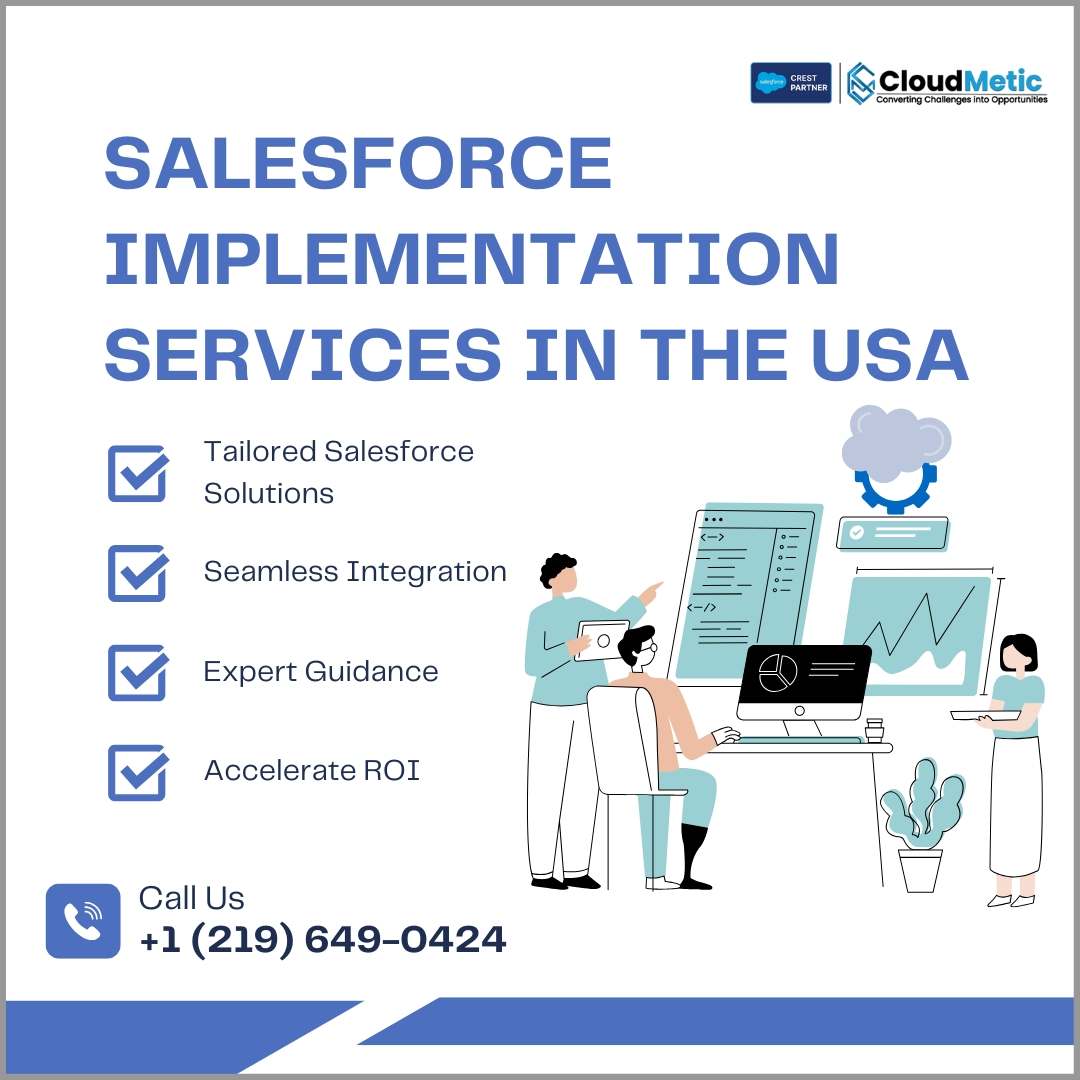 salesforce CREST PARTNER

CloudMetic
Converting Challenges into Opportunities

SALESFORCE IMPLEMENTATION SERVICES IN THE USA

Tailored Salesforce Solutions

Seamless Integration

Expert Guidance

Accelerate ROI

Call Us
+1 (219) 649-0424